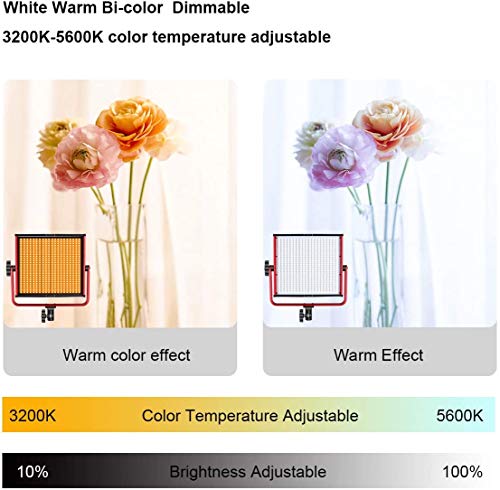 White Warm Bi-color Dimmable

3200K-5600K color temperature adjustable

Warm color effect

Warm Effect

3200K Color Temperature Adjustable 5600K

10% Brightness Adjustable 100%